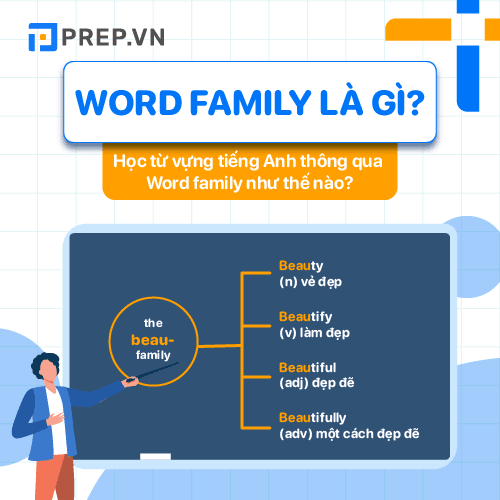 PREP.VN

WORD FAMILY LÀ GÌ?

Học từ vựng tiếng Anh thông qua Word family như thế nào?

the
beau-
family

Beauty
(n) vẻ đẹp

Beautify
(v) làm đẹp

Beautiful
(adj) đẹp đẽ

Beautifully
(adv) một cách đẹp đẽ